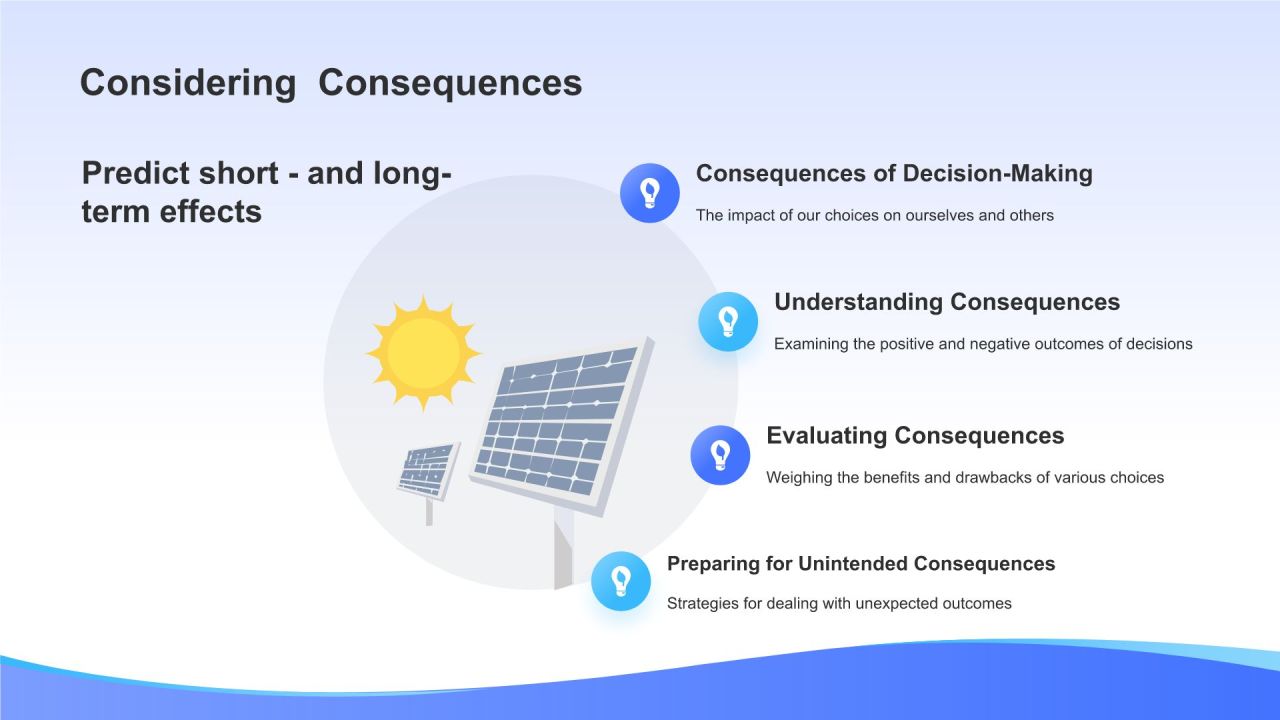 Considering  Consequences

Predict short - and long-term effects

Consequences of Decision-Making

The impact of our choices on ourselves and others

Understanding Consequences

Examining the positive and negative outcomes of decisions

Evaluating Consequences

Weighing the benefits and drawbacks of various choices

Preparing for Unintended Consequences

Strategies for dealing with unexpected outcomes